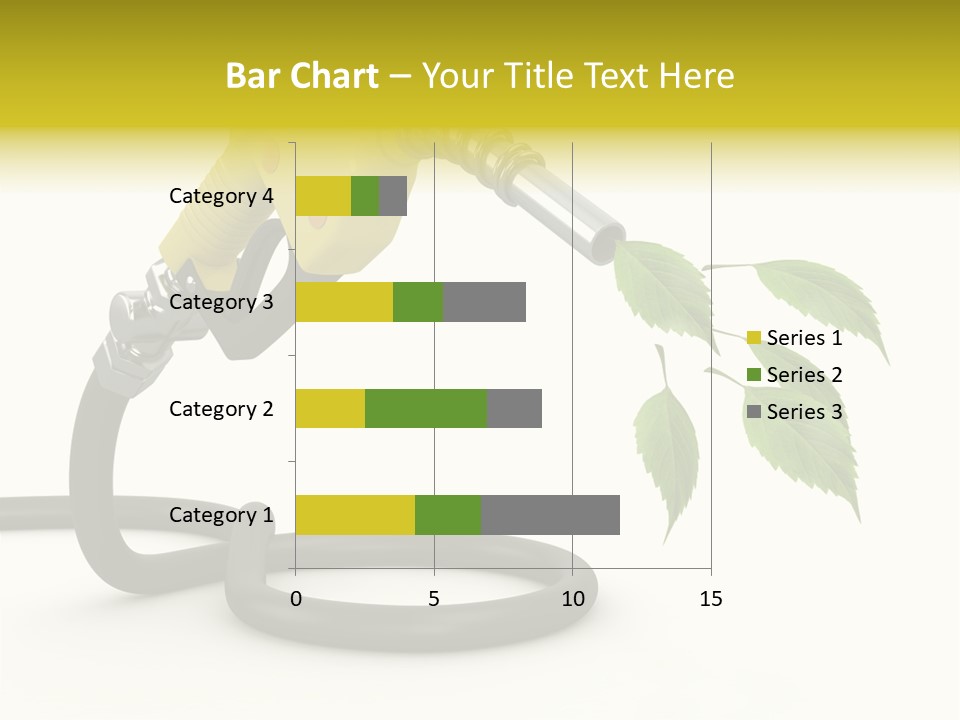 Bar Chart – Your Title Text Here

Category 4
Category 3
Category 2
Category 1

0
5
10
15

Series 1
Series 2
Series 3